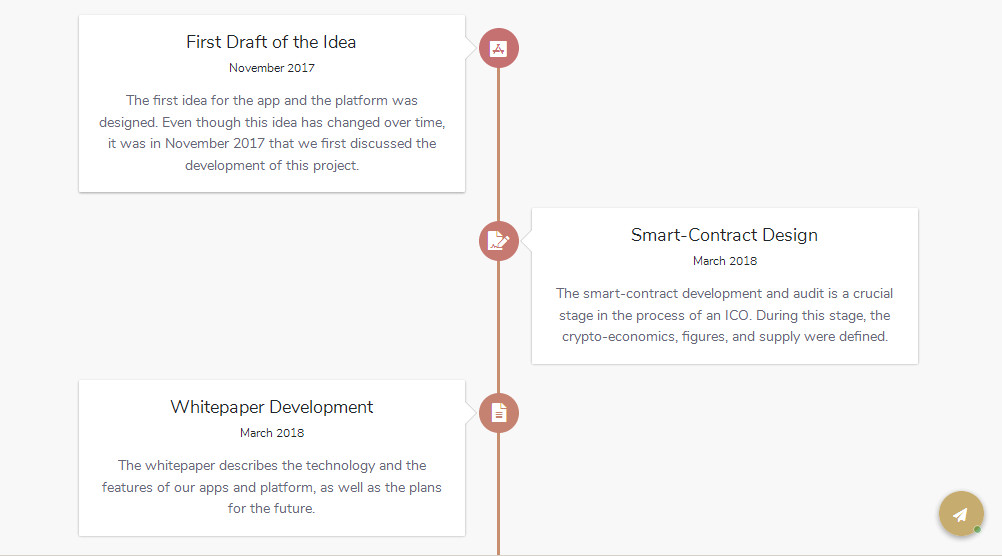 First Draft of the Idea
November 2017

The first idea for the app and the platform was designed. Even though this idea has changed over time, it was in November 2017 that we first discussed the development of this project.

Smart-Contract Design
March 2018

The smart-contract development and audit is a crucial stage in the process of an ICO. During this stage, the crypto-economics, figures, and supply were defined.

Whitepaper Development
March 2018

The whitepaper describes the technology and the features of our apps and platform, as well as the plans for the future.